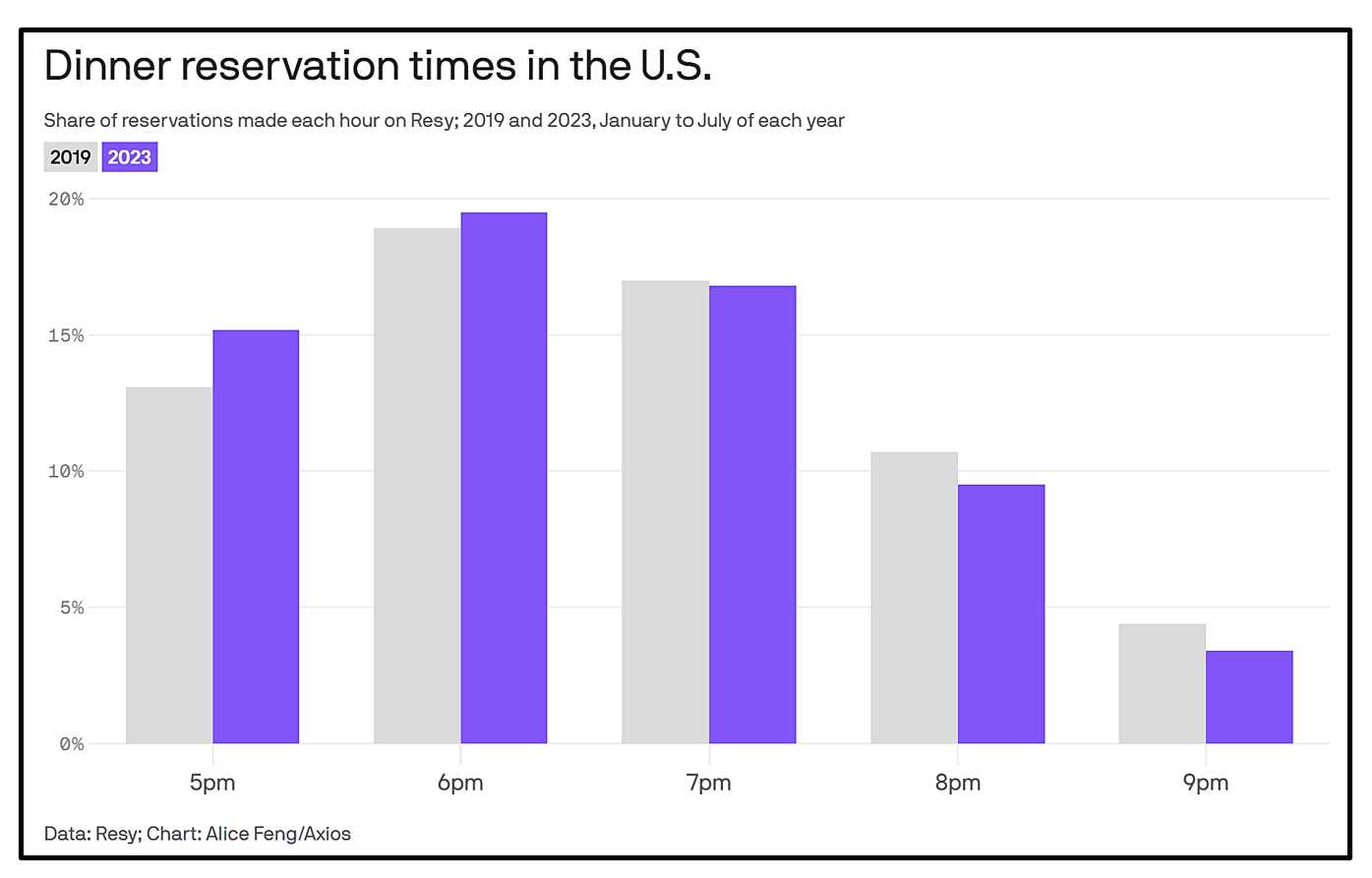 Dinner reservation times in the U.S.

Share of reservations made each hour on Resy; 2019 and 2023, January to July of each year

2019 2023

20%

15%

10%

5%

0%

5pm

6pm

7pm

8pm

9pm

Data: Resy; Chart: Alice Feng/Axios